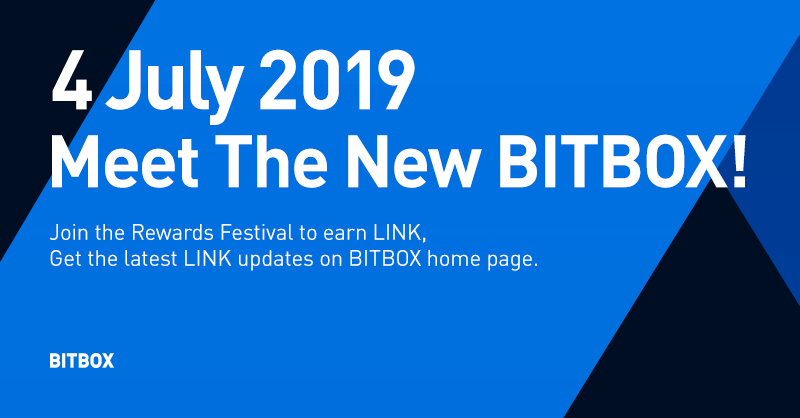 4 July 2019
Meet The New BITBOX!

Join the Rewards Festival to earn LINK,
Get the latest LINK updates on BITBOX home page.

BITBOX